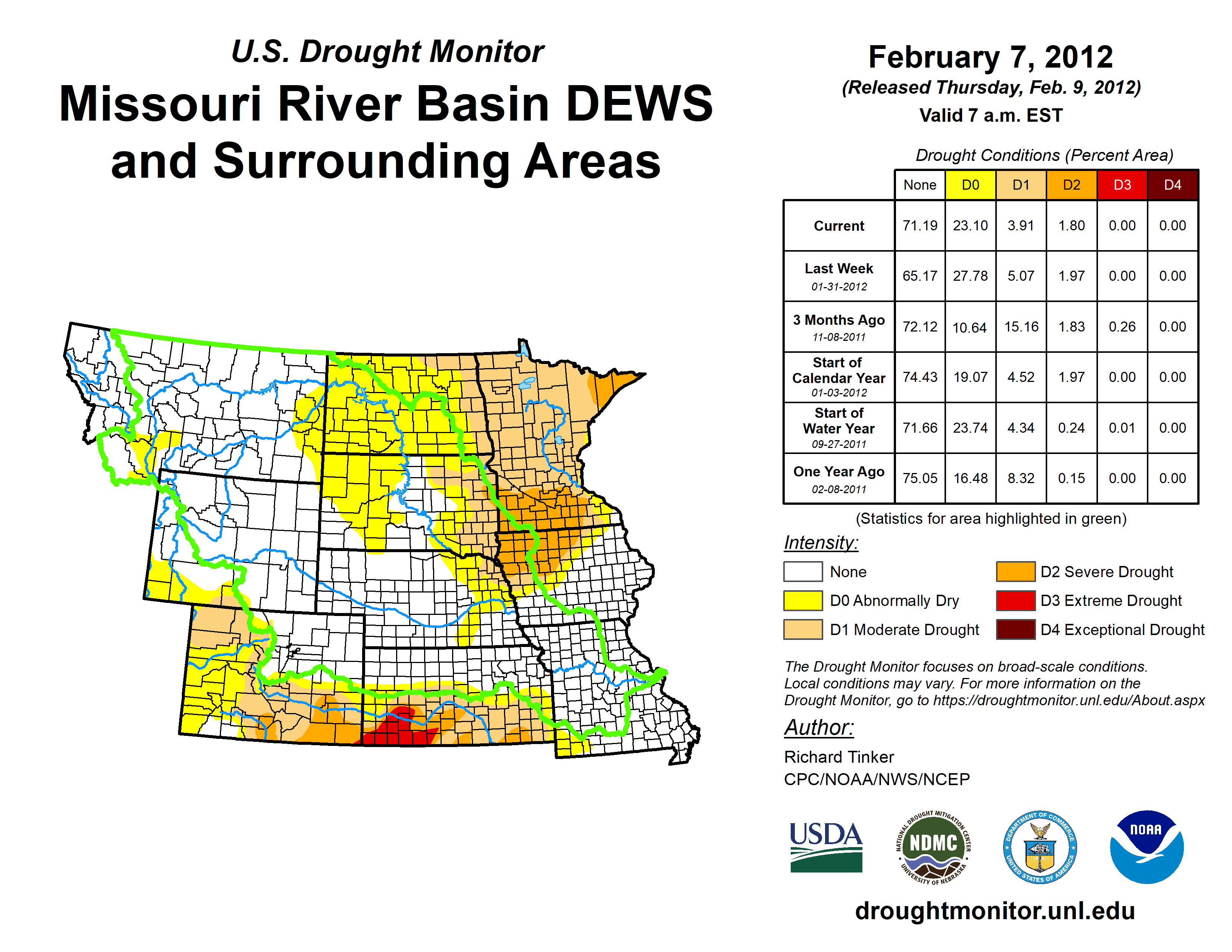 U.S. Drought Monitor

Missouri River Basin DEWS and Surrounding Areas

February 7, 2012

(Released Thursday, Feb. 9, 2012)

Valid 7 a.m. EST

Drought Conditions (Percent Area)

| | None | D0 | D1 | D2 | D3 | D4 |
|---|---|---|---|---|---|---|
| Current | 71.19 | 23.10 | 3.91 | 1.80 | 0.00 | 0.00 |
| Last Week 01-31-2012 | 65.17 | 27.78 | 5.07 | 1.97 | 0.00 | 0.00 |
| 3 Months Ago 11-08-2011 | 72.12 | 10.64 | 15.16 | 1.83 | 0.26 | 0.00 |
| Start of Calendar Year 01-03-2012 | 74.43 | 19.07 | 4.52 | 1.97 | 0.00 | 0.00 |
| Start of Water Year 09-27-2011 | 71.66 | 23.74 | 4.34 | 0.24 | 0.01 | 0.00 |
| One Year Ago 02-08-2011 | 75.05 | 16.48 | 8.32 | 0.15 | 0.00 | 0.00 |

(Statistics for area highlighted in green)

Intensity:

None

D0 Abnormally Dry

D1 Moderate Drought

D2 Severe Drought

D3 Extreme Drought

D4 Exceptional Drought

The Drought Monitor focuses on broad-scale conditions. Local conditions may vary. For more information on the Drought Monitor, go to https://droughtmonitor.unl.edu/About.aspx

Author:

Richard Tinker
CPC/NOAA/NWS/NCEP

USDA

NATIONAL DROUGHT MITIGATION CENTER NDMC UNIVERSITY OF NEBRASKA

DEPARTMENT OF COMMERCE UNITED STATES OF AMERICA

NOAA

droughtmonitor.unl.edu